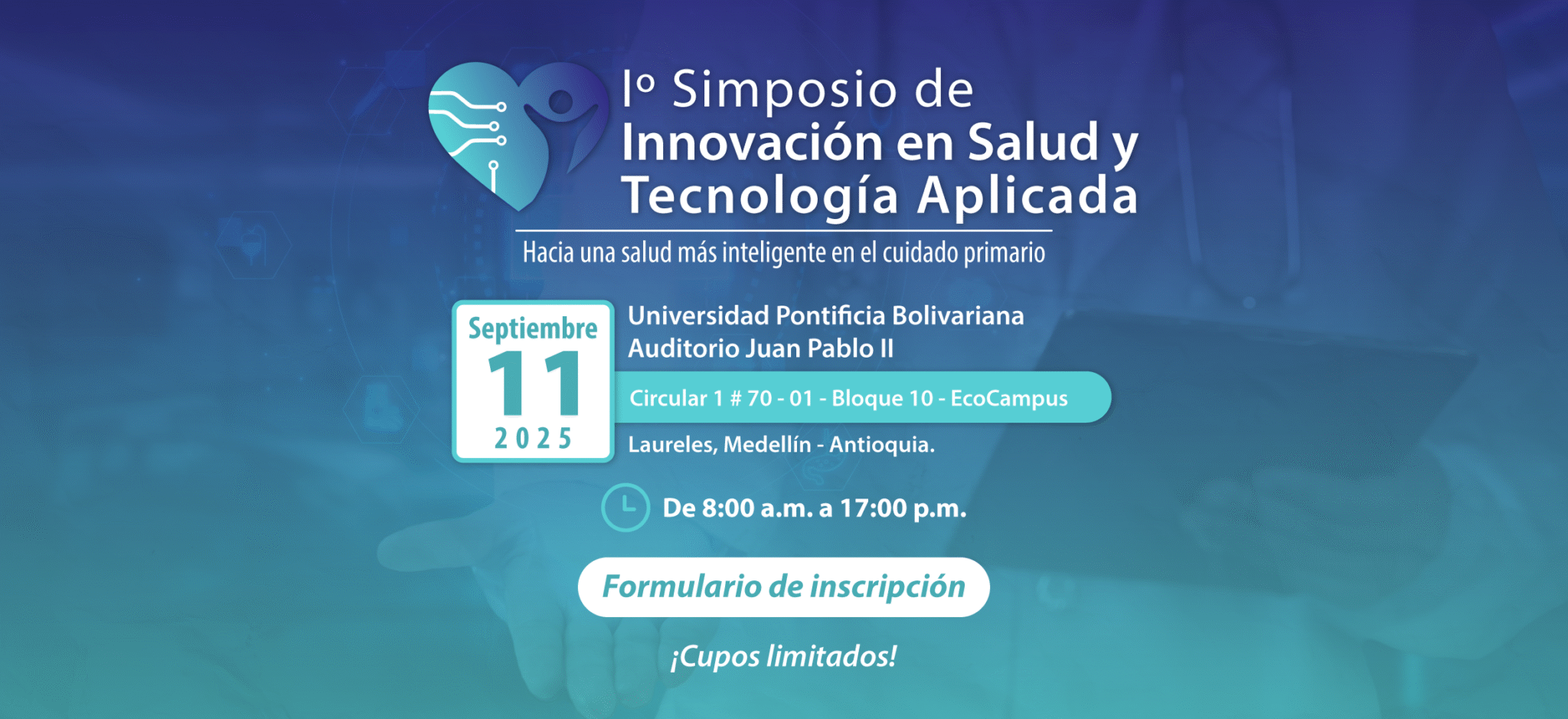 Iº Simposio de Innovación en Salud y Tecnología Aplicada

Hacia una salud más inteligente en el cuidado primario

Septiembre
11
2025

Universidad Pontificia Bolivariana
Auditorio Juan Pablo II

Circular 1 # 70 - 01 - Bloque 10 - EcoCampus

Laureles, Medellín - Antioquia.

De 8:00 a.m. a 17:00 p.m.

Formulario de inscripción

¡Cupos limitados!